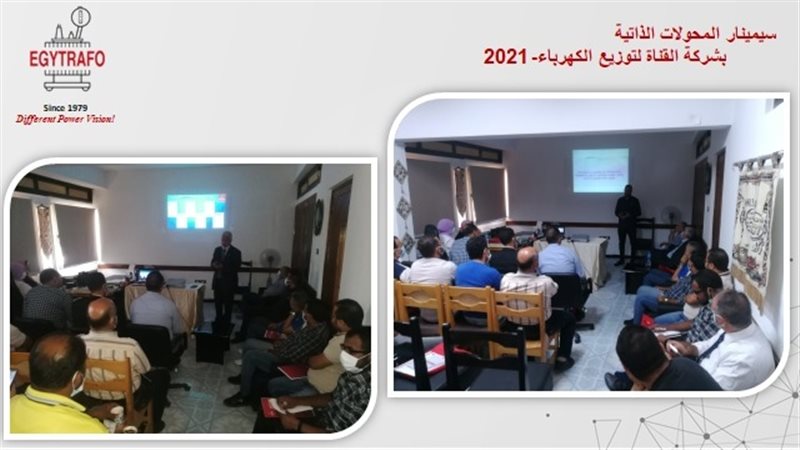 EGYTRAFO
Since 1979
Different Power Vision!

سيمينار المحولات الذاتية
بشركة القناة لتوزيع الكهرباء- 2021